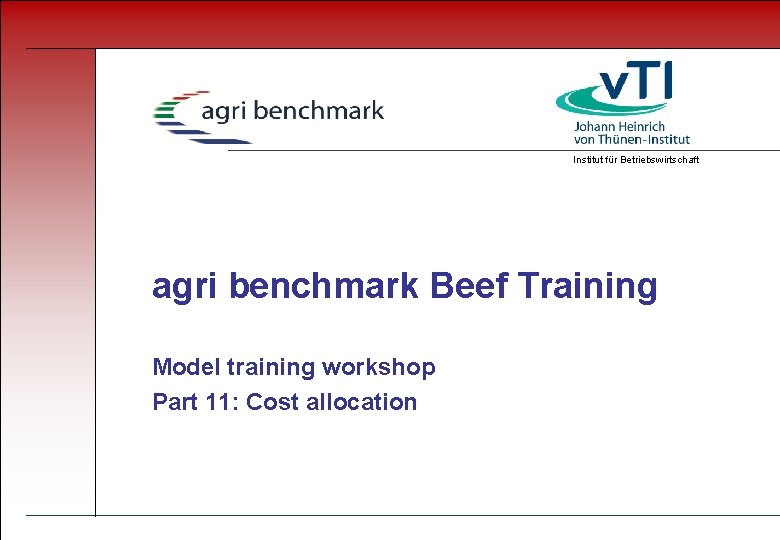 agri benchmark

vTI
Johann Heinrich
von Thünen-Institut

Institut für Betriebswirtschaft

agri benchmark Beef Training

Model training workshop
Part 11: Cost allocation